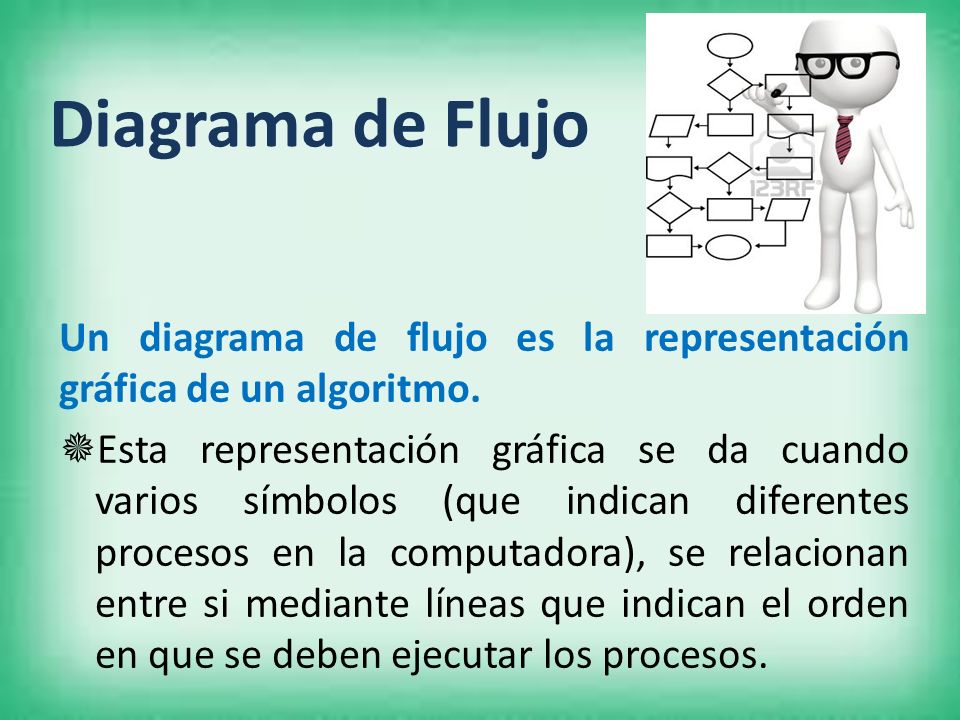 Diagrama de Flujo

123RF

Un diagrama de flujo es la representación gráfica de un algoritmo.

Esta representación gráfica se da cuando varios símbolos (que indican diferentes procesos en la computadora), se relacionan entre si mediante líneas que indican el orden en que se deben ejecutar los procesos.